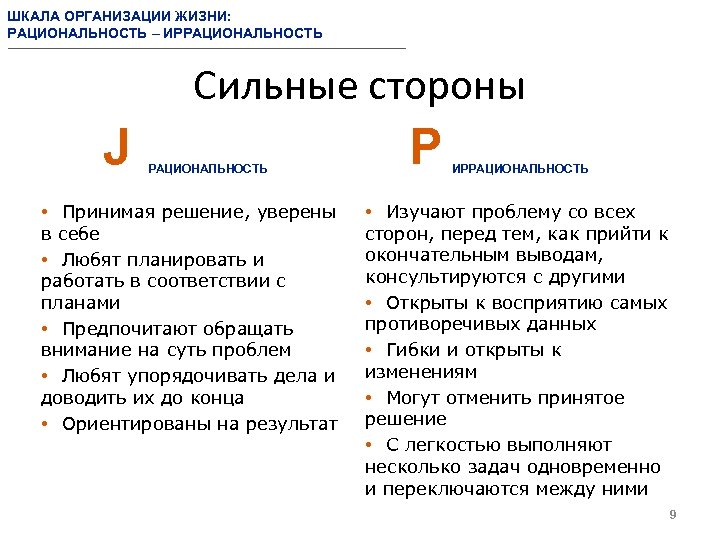 ШКАЛА ОРГАНИЗАЦИИ ЖИЗНИ:
РАЦИОНАЛЬНОСТЬ – ИРРАЦИОНАЛЬНОСТЬ

Сильные стороны

J РАЦИОНАЛЬНОСТЬ

• Принимая решение, уверены в себе
• Любят планировать и работать в соответствии с планами
• Предпочитают обращать внимание на суть проблем
• Любят упорядочивать дела и доводить их до конца
• Ориентированы на результат

P ИРРАЦИОНАЛЬНОСТЬ

• Изучают проблему со всех сторон, перед тем, как прийти к окончательным выводам, консультируются с другими
• Открыты к восприятию самых противоречивых данных
• Гибки и открыты к изменениям
• Могут отменить принятое решение
• С легкостью выполняют несколько задач одновременно и переключаются между ними

9